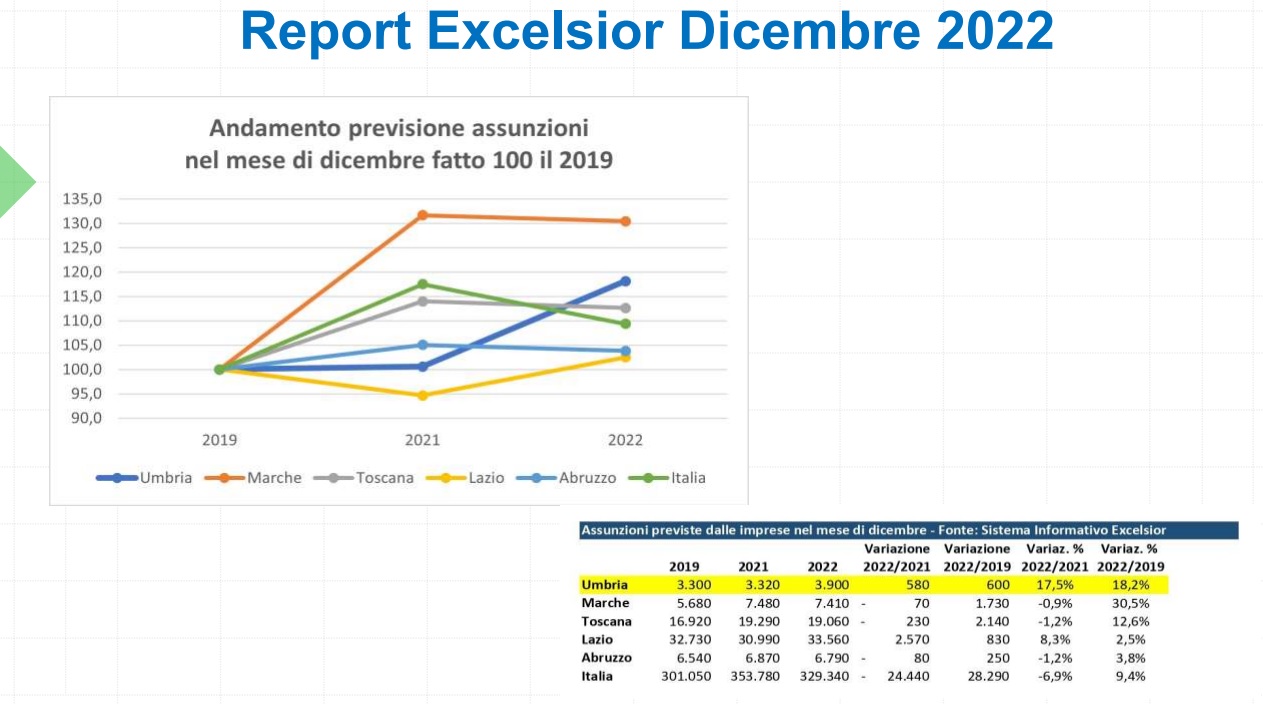 Report Excelsior Dicembre 2022

Andamento previsione assunzioni nel mese di dicembre fatto 100 il 2019

135,0
130,0
125,0
120,0
115,0
110,0
105,0
100,0
95,0
90,0

2019 2021 2022

Umbria Marche Toscana Lazio Abruzzo Italia

Assunzioni previste dalle imprese nel mese di dicembre - Fonte: Sistema Informativo Excelsior

| | 2019 | 2021 | 2022 | Variazione 2022/2021 | Variazione 2022/2019 | Variaz. % 2022/2021 | Variaz. % 2022/2019 |
|---|---|---|---|---|---|---|---|
| Umbria | 3.300 | 3.320 | 3.900 | 580 | 600 | 17,5% | 18,2% |
| Marche | 5.680 | 7.480 | 7.410 | - 70 | 1.730 | -0,9% | 30,5% |
| Toscana | 16.920 | 19.290 | 19.060 | - 230 | 2.140 | -1,2% | 12,6% |
| Lazio | 32.730 | 30.990 | 33.560 | 2.570 | 830 | 8,3% | 2,5% |
| Abruzzo | 6.540 | 6.870 | 6.790 | - 80 | 250 | -1,2% | 3,8% |
| Italia | 301.050 | 353.780 | 329.340 | - 24.440 | 28.290 | -6,9% | 9,4% |